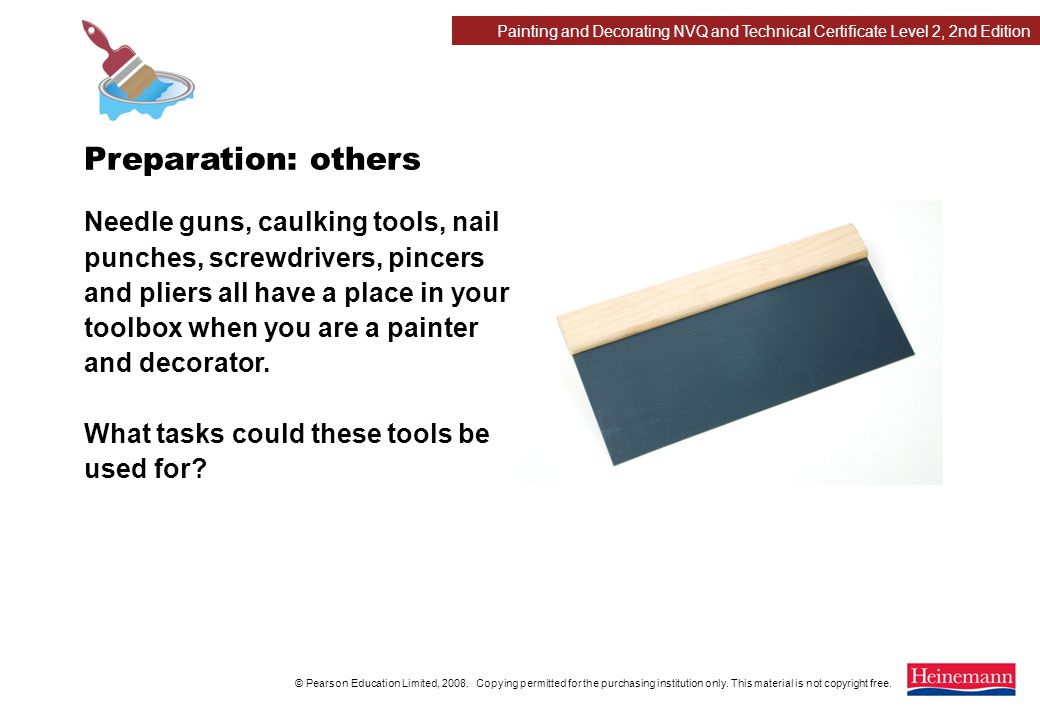 Painting and Decorating NVQ and Technical Certificate Level 2, 2nd Edition

Preparation: others

Needle guns, caulking tools, nail punches, screwdrivers, pincers and pliers all have a place in your toolbox when you are a painter and decorator.

What tasks could these tools be used for?

© Pearson Education Limited, 2008. Copying permitted for the purchasing institution only. This material is not copyright free.

Heinemann